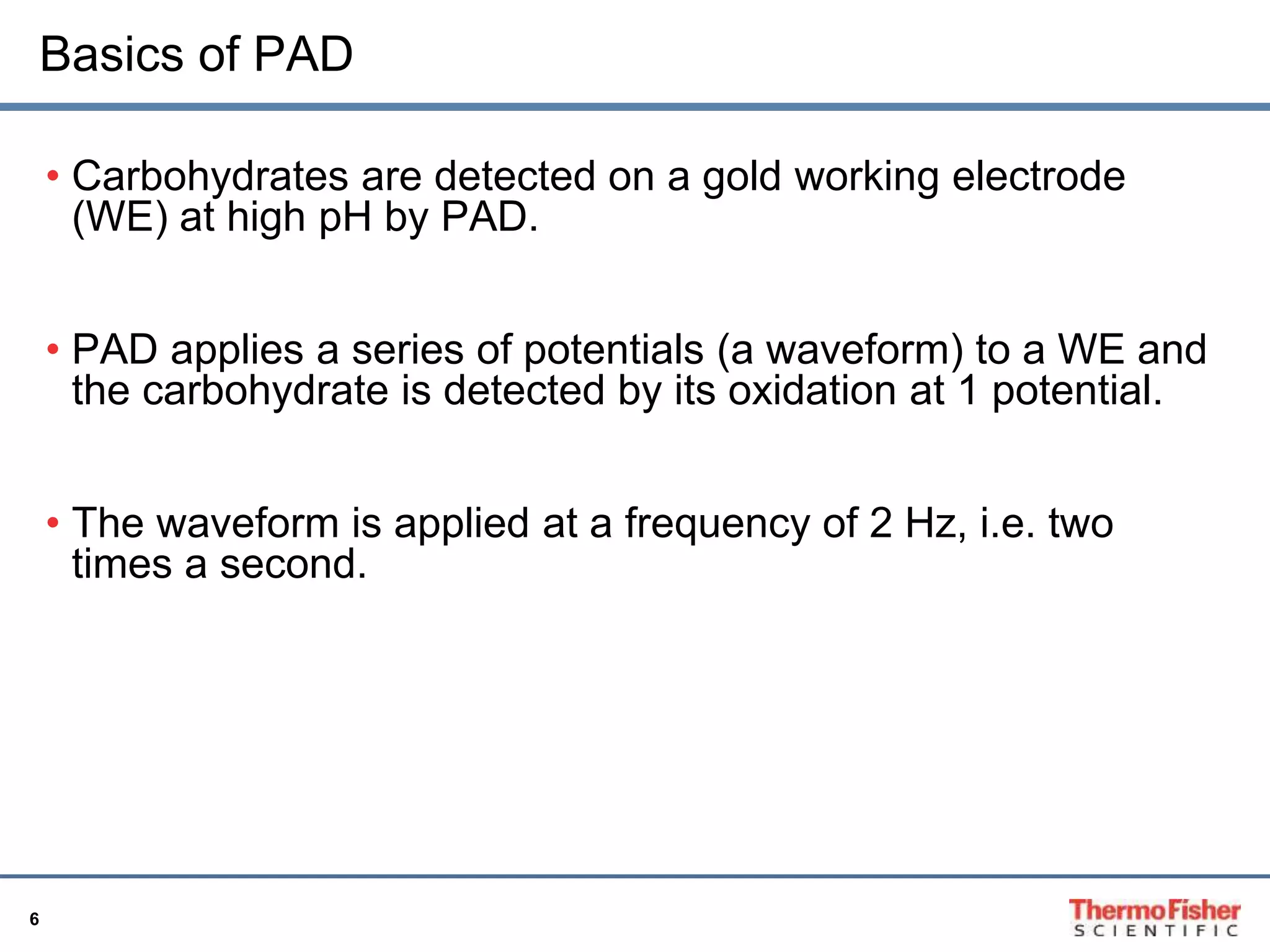 Basics of PAD

• Carbohydrates are detected on a gold working electrode (WE) at high pH by PAD.

• PAD applies a series of potentials (a waveform) to a WE and the carbohydrate is detected by its oxidation at 1 potential.

• The waveform is applied at a frequency of 2 Hz, i.e. two times a second.

6

ThermoFisher SCIENTIFIC